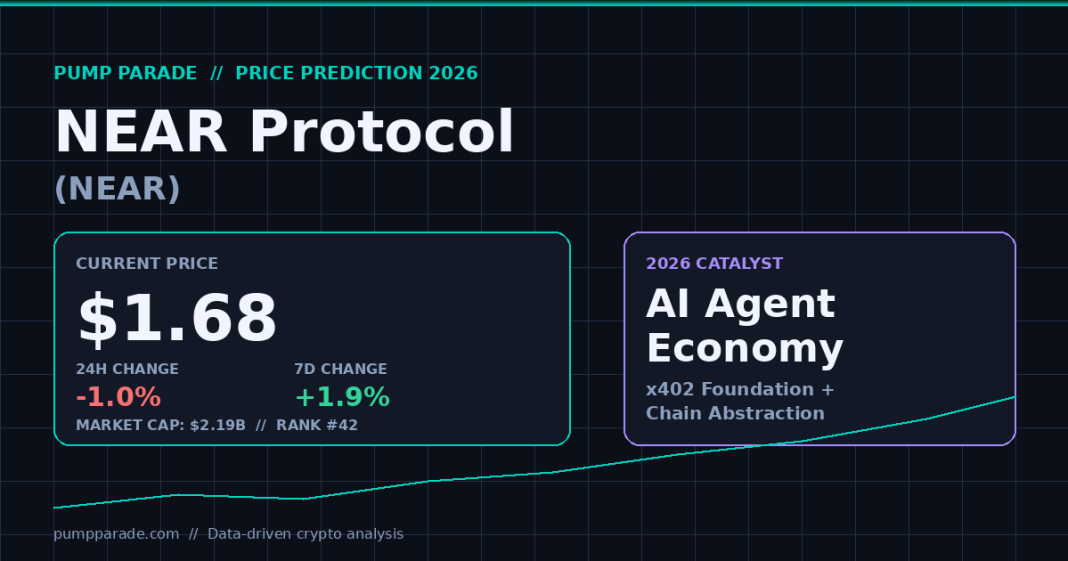 PUMP PARADE // PRICE PREDICTION 2026

NEAR Protocol

(NEAR)

CURRENT PRICE

$1.68

24H CHANGE
-1.0%

7D CHANGE
+1.9%

MARKET CAP: $2.19B // RANK #42

2026 CATALYST

AI Agent Economy

x402 Foundation + Chain Abstraction

pumpparade.com // Data-driven crypto analysis